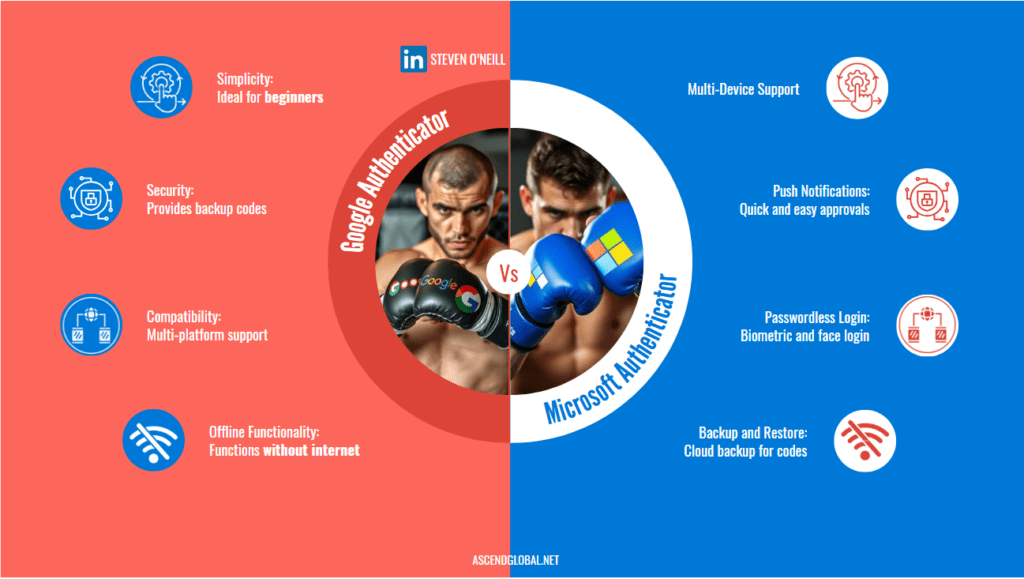 in STEVEN O'NEILL

Simplicity:
Ideal for beginners

Security:
Provides backup codes

Compatibility:
Multi-platform support

Offline Functionality:
Functions without internet

Google Authenticator

Google

Vs

Microsoft Authenticator

Multi-Device Support

Push Notifications:
Quick and easy approvals

Passwordless Login:
Biometric and face login

Backup and Restore:
Cloud backup for codes

ASCENDGLOBAL.NET